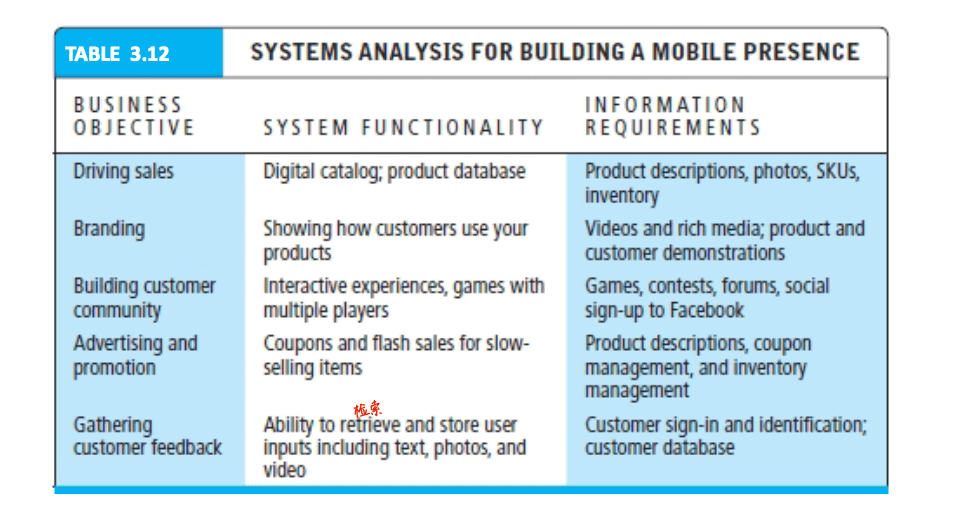 TABLE 3.12 SYSTEMS ANALYSIS FOR BUILDING A MOBILE PRESENCE

| BUSINESS OBJECTIVE | SYSTEM FUNCTIONALITY | INFORMATION REQUIREMENTS |
|---|---|---|
| Driving sales | Digital catalog; product database | Product descriptions, photos, SKUs, inventory |
| Branding | Showing how customers use your products | Videos and rich media; product and customer demonstrations |
| Building customer community | Interactive experiences, games with multiple players | Games, contests, forums, social sign-up to Facebook |
| Advertising and promotion | Coupons and flash sales for slow-selling items | Product descriptions, coupon management, and inventory management |
| Gathering customer feedback | Ability to retrieve and store user inputs including text, photos, and video | Customer sign-in and identification; customer database |

检索